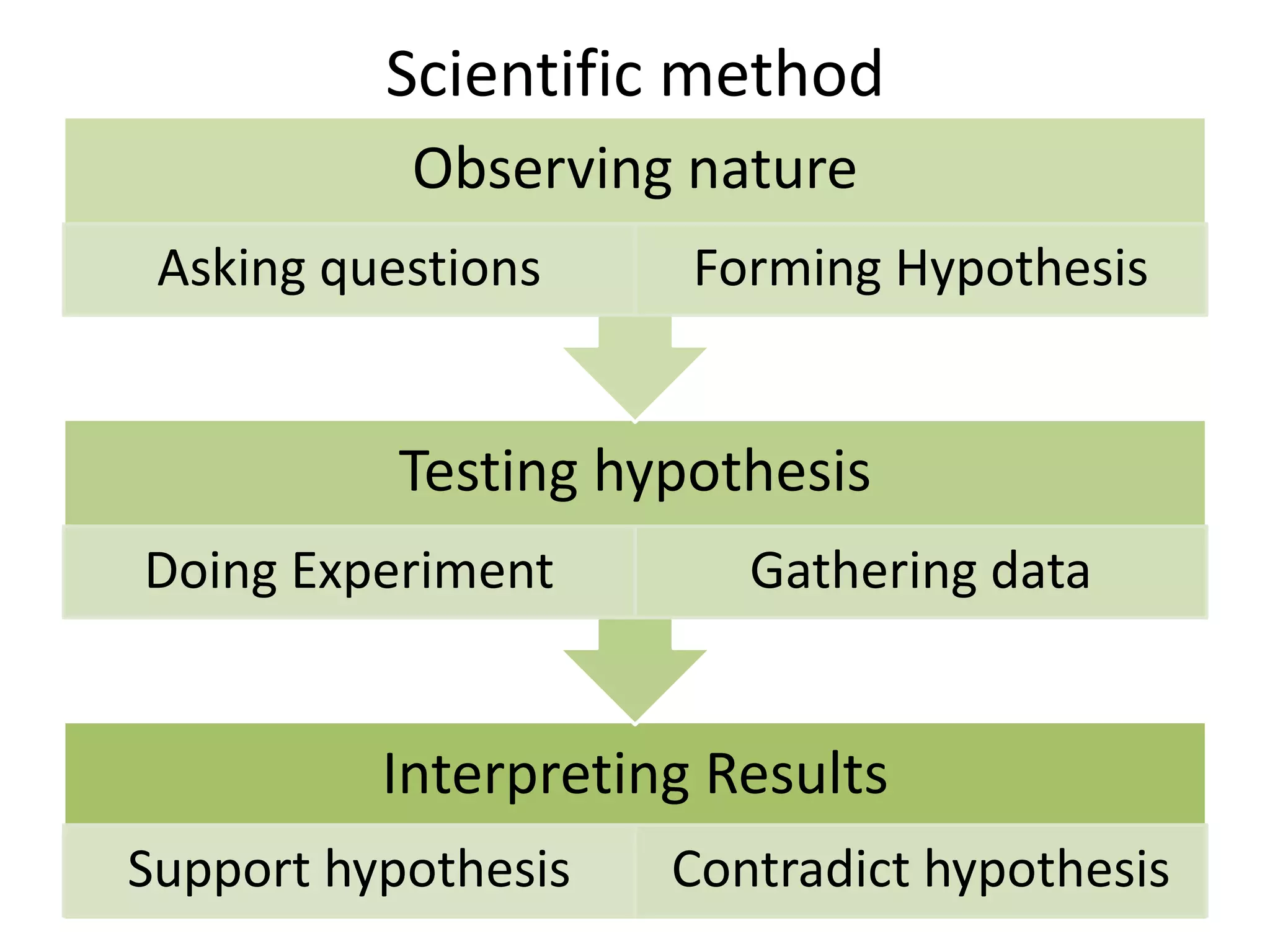 Scientific method

Observing nature

Asking questions

Forming Hypothesis

Testing hypothesis

Doing Experiment

Gathering data

Interpreting Results

Support hypothesis

Contradict hypothesis